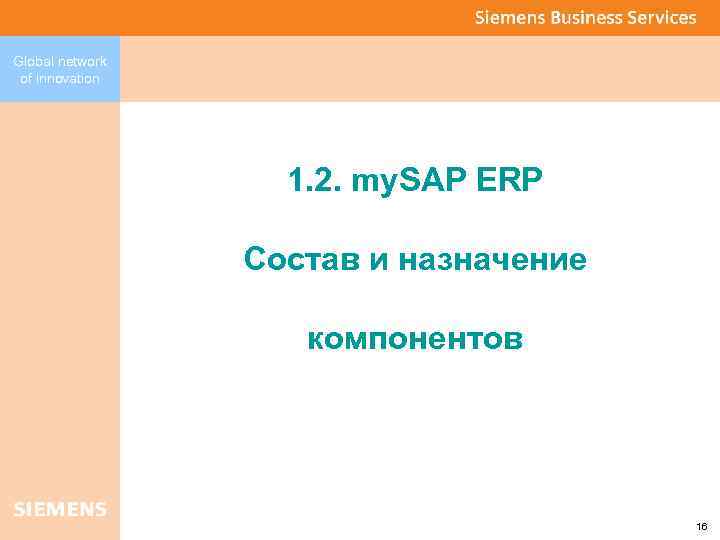 Siemens Business Services

Global network of innovation

1.2. mySAP ERP

Состав и назначение

компонентов

SIEMENS

16